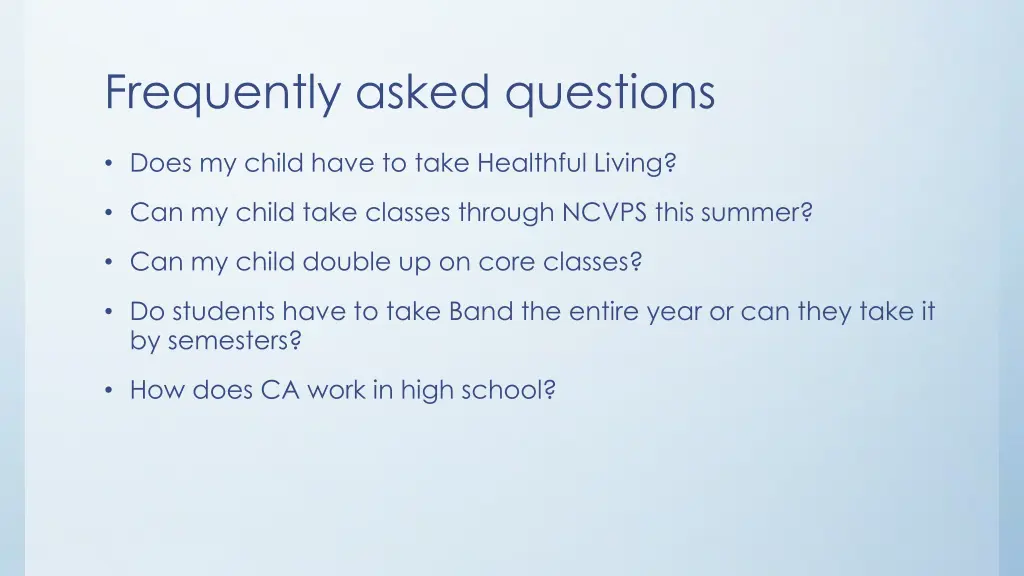 Frequently asked questions

• Does my child have to take Healthful Living?

• Can my child take classes through NCVPS this summer?

• Can my child double up on core classes?

• Do students have to take Band the entire year or can they take it by semesters?

• How does CA work in high school?